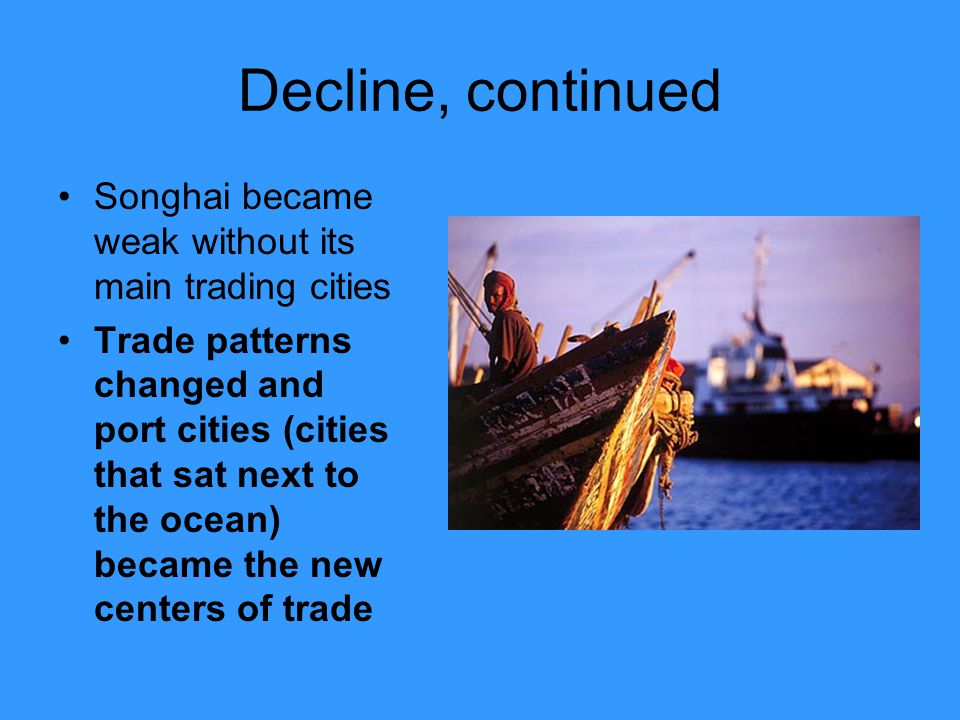 Decline, continued

• Songhai became weak without its main trading cities
• Trade patterns changed and port cities (cities that sat next to the ocean) became the new centers of trade